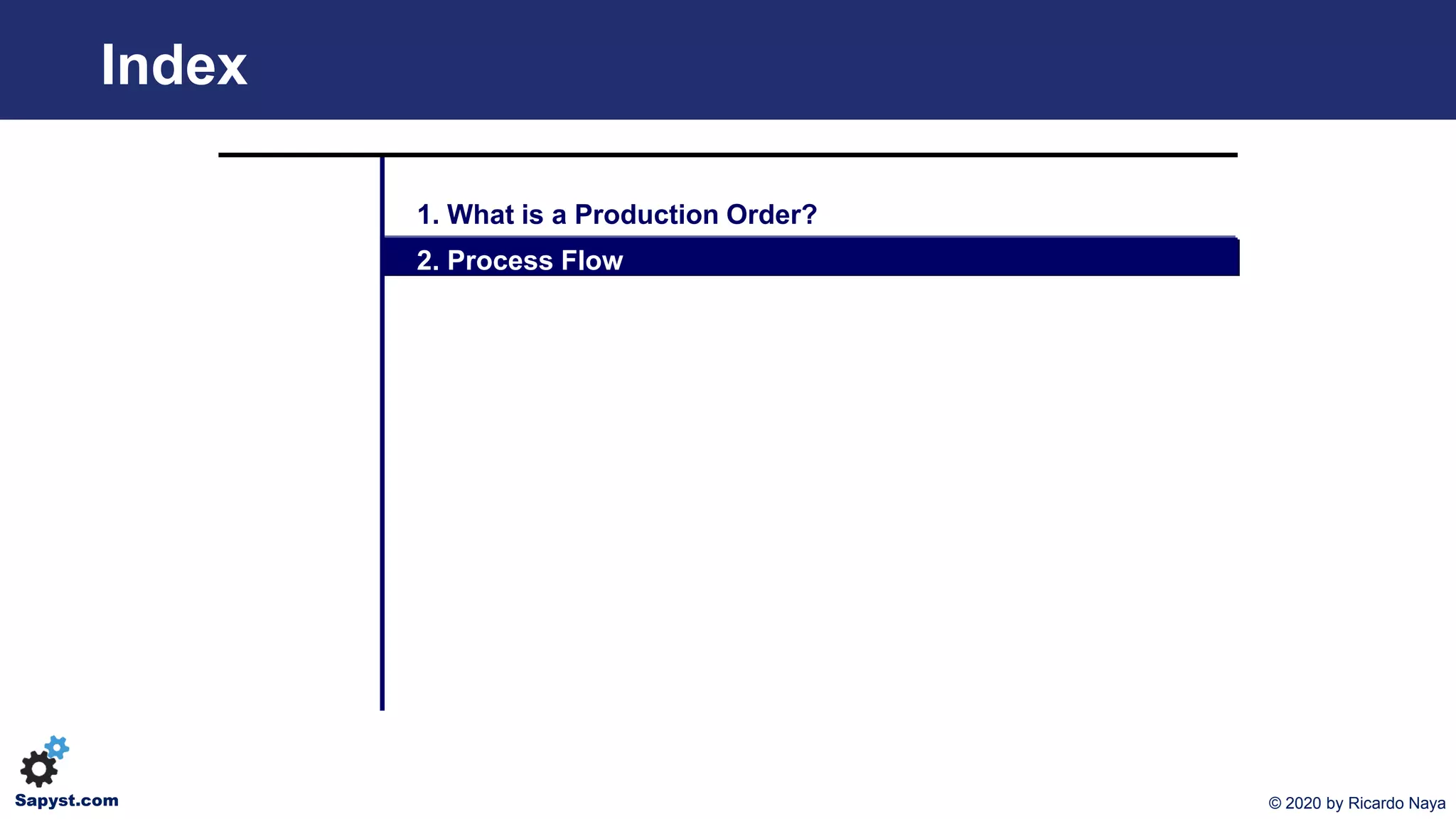 Index

1. What is a Production Order?

2. Process Flow

Sapyst.com

© 2020 by Ricardo Naya